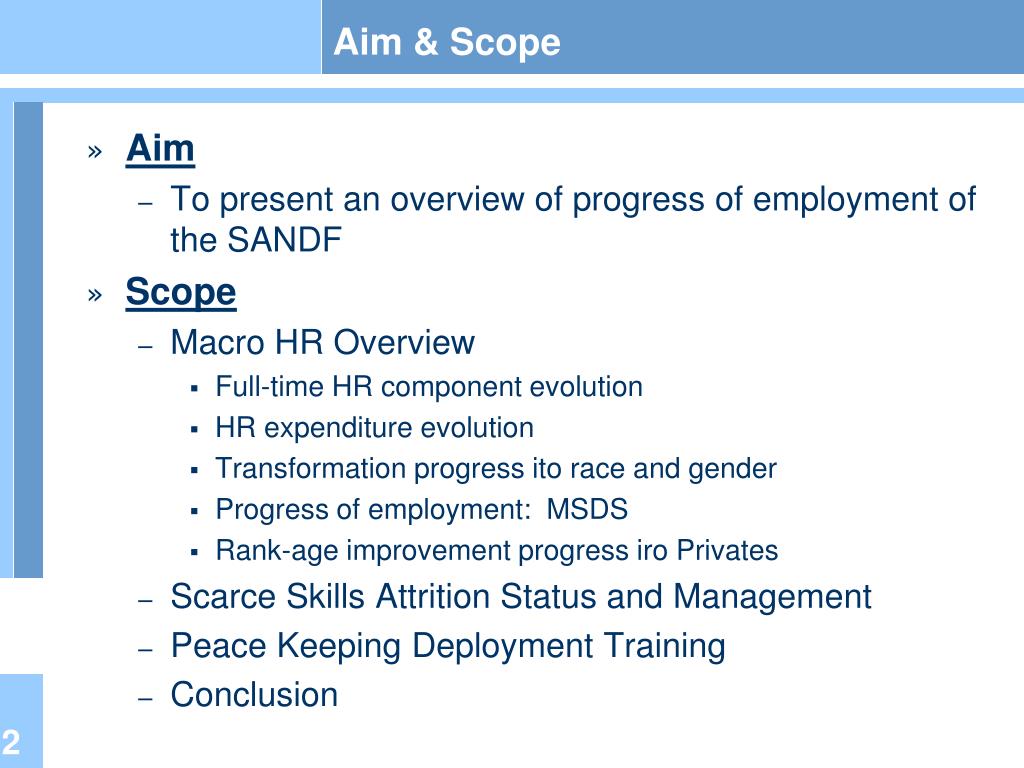 Aim & Scope

» Aim
– To present an overview of progress of employment of the SANDF
» Scope
– Macro HR Overview
▪ Full-time HR component evolution
▪ HR expenditure evolution
▪ Transformation progress ito race and gender
▪ Progress of employment: MSDS
▪ Rank-age improvement progress iro Privates
– Scarce Skills Attrition Status and Management
– Peace Keeping Deployment Training
– Conclusion

2